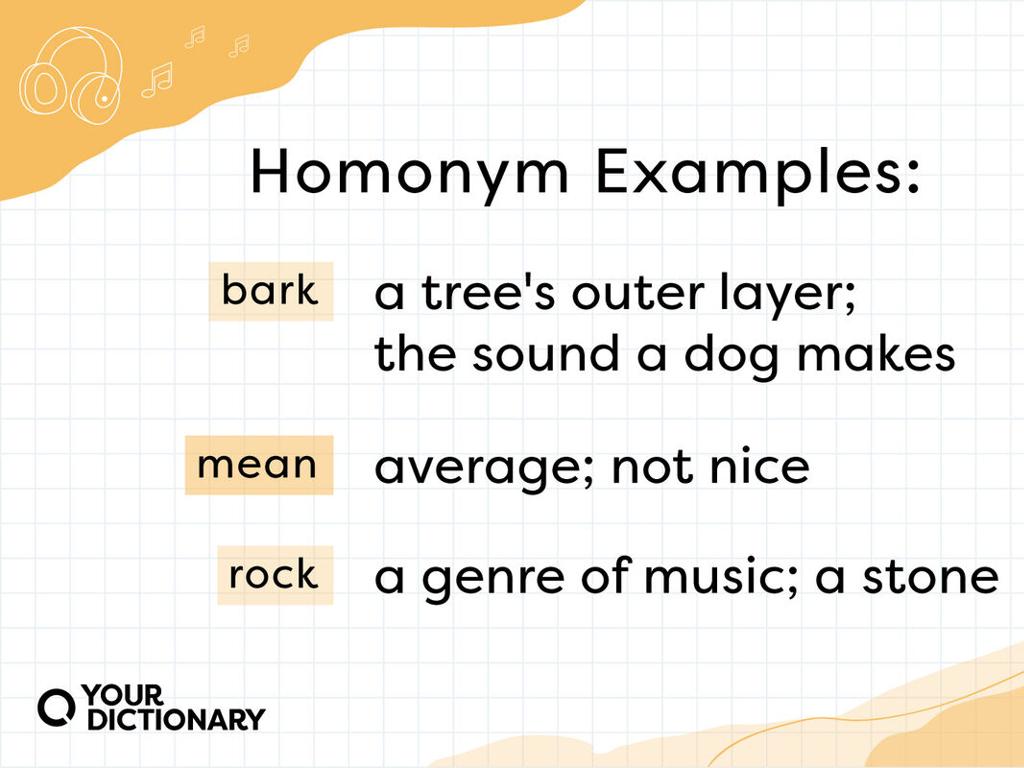 Homonym Examples:

bark a tree's outer layer; the sound a dog makes

mean average; not nice

rock a genre of music; a stone

YOUR DICTIONARY